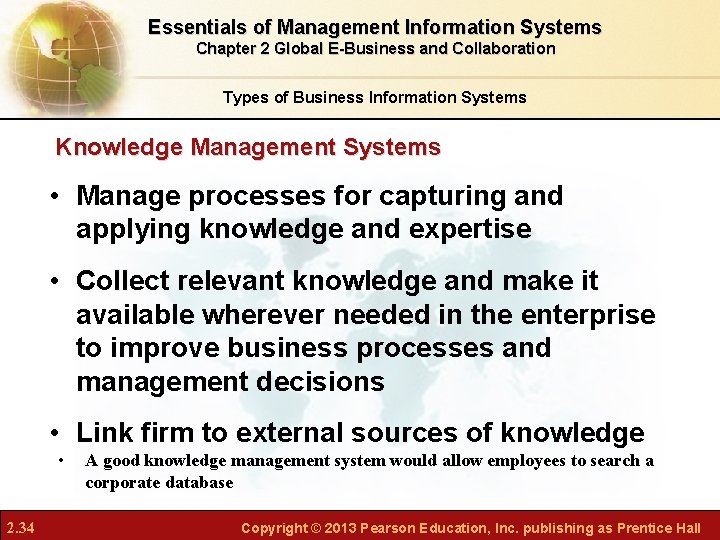 Essentials of Management Information Systems
Chapter 2 Global E-Business and Collaboration

Types of Business Information Systems

Knowledge Management Systems

• Manage processes for capturing and applying knowledge and expertise

• Collect relevant knowledge and make it available wherever needed in the enterprise to improve business processes and management decisions

• Link firm to external sources of knowledge

• A good knowledge management system would allow employees to search a corporate database

2.34

Copyright © 2013 Pearson Education, Inc. publishing as Prentice Hall